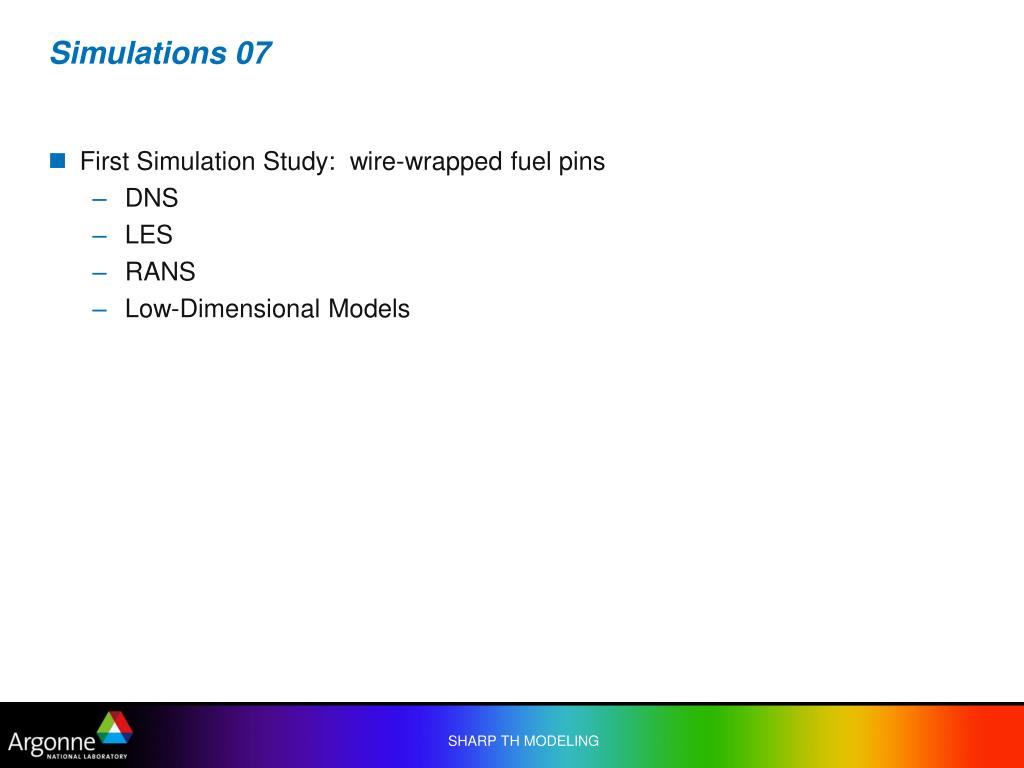 Simulations 07

First Simulation Study: wire-wrapped fuel pins
– DNS
– LES
– RANS
– Low-Dimensional Models

Argonne NATIONAL LABORATORY

SHARP TH MODELING